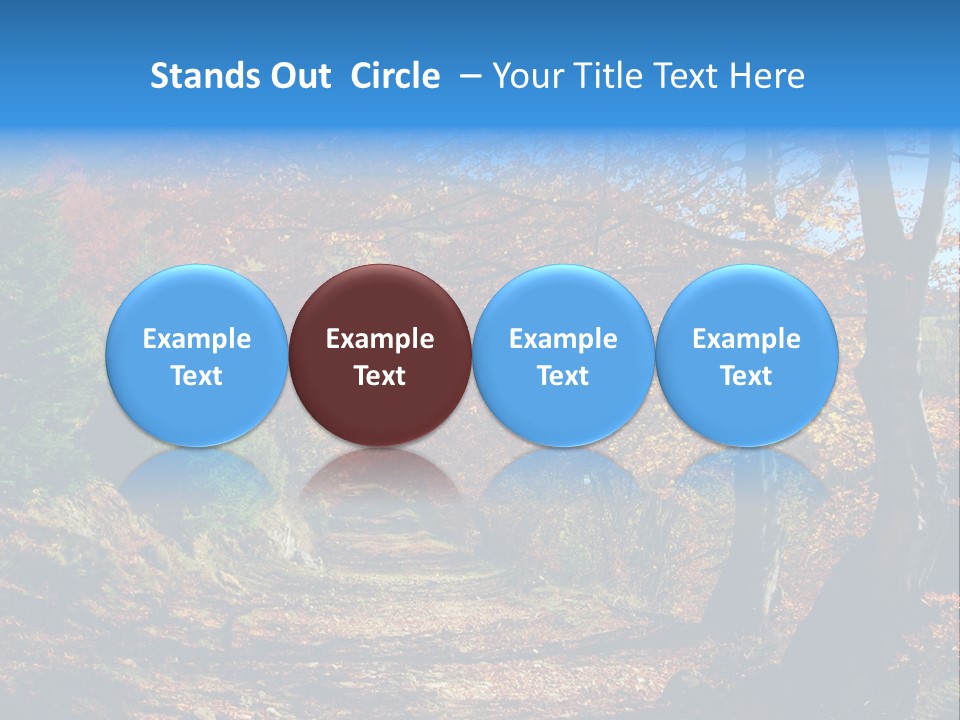 Stands Out Circle – Your Title Text Here

Example Text

Example Text

Example Text

Example Text